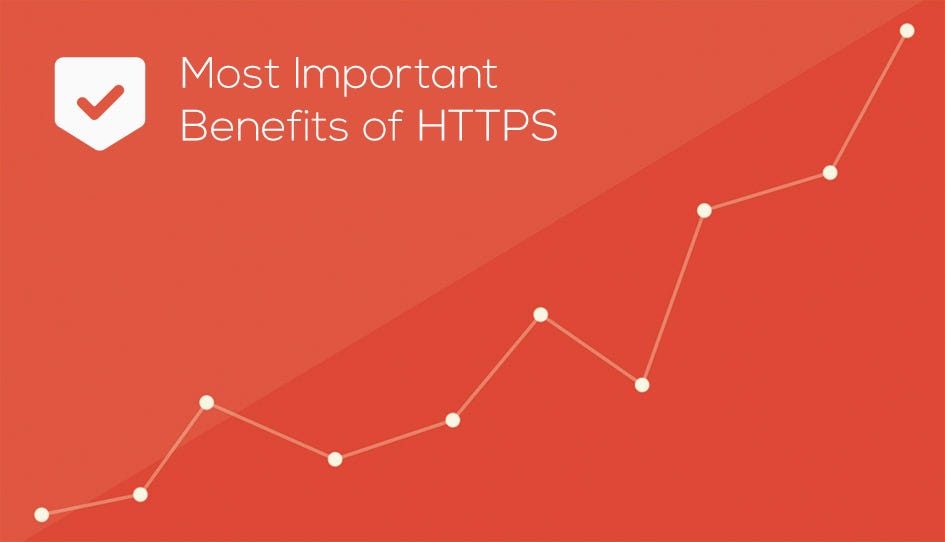 Most Important Benefits of HTTPS